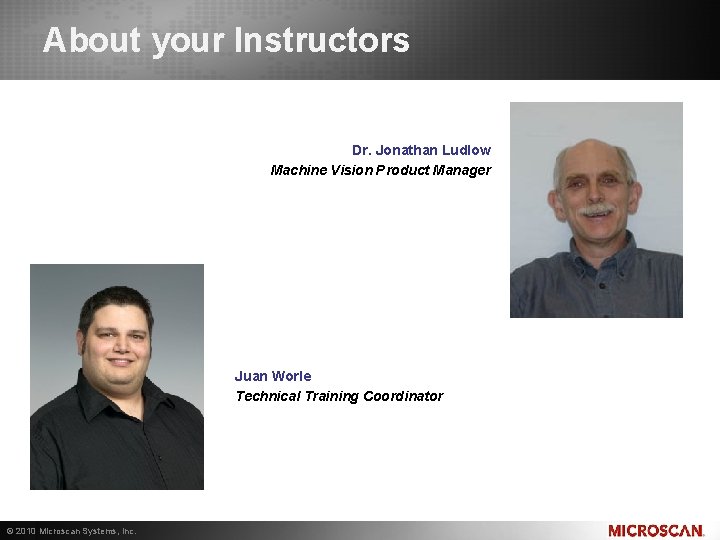 About your Instructors

Dr. Jonathan Ludlow
Machine Vision Product Manager

Juan Worle
Technical Training Coordinator

© 2010 Microscan Systems, Inc.

MICROSCAN.